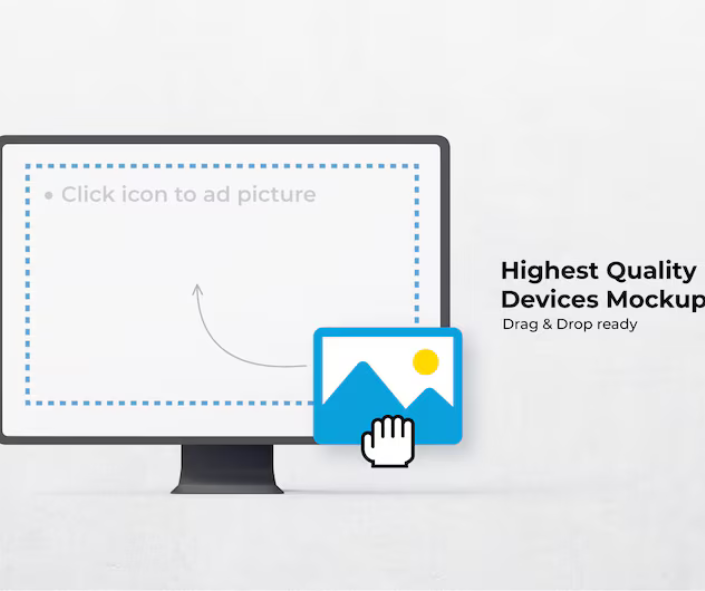 • Click icon to ad picture

Highest Quality
Devices Mockup
Drag & Drop ready